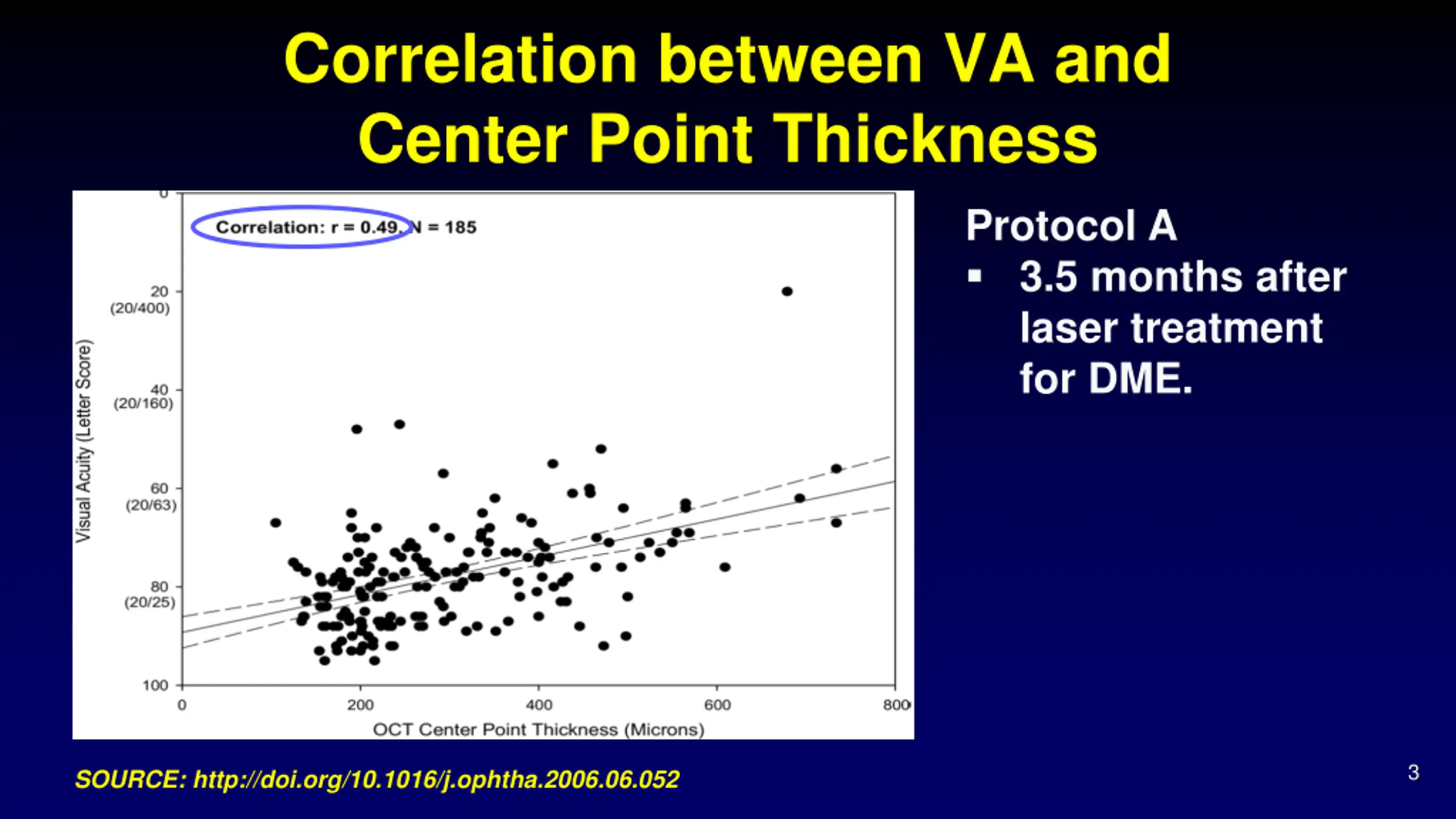 Correlation between VA and Center Point Thickness

Correlation: r = 0.49, N = 185

Visual Acuity (Letter Score)

0
20 (20/400)
40 (20/160)
60 (20/63)
80 (20/25)
100

0
200
400
600
800

OCT Center Point Thickness (Microns)

Protocol A
▪ 3.5 months after laser treatment for DME.

SOURCE: http://doi.org/10.1016/j.ophtha.2006.06.052

3